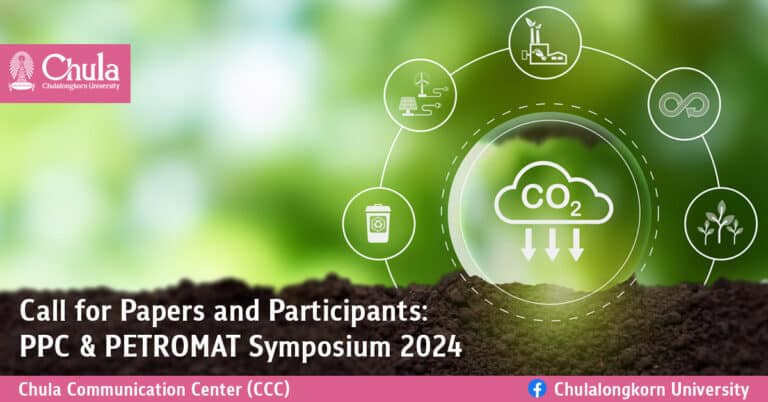 Chula
Chulalongkorn University

$CO_2$

Call for Papers and Participants:
PPC & PETROMAT Symposium 2024

Chula Communication Center (CCC)

Chulalongkorn University